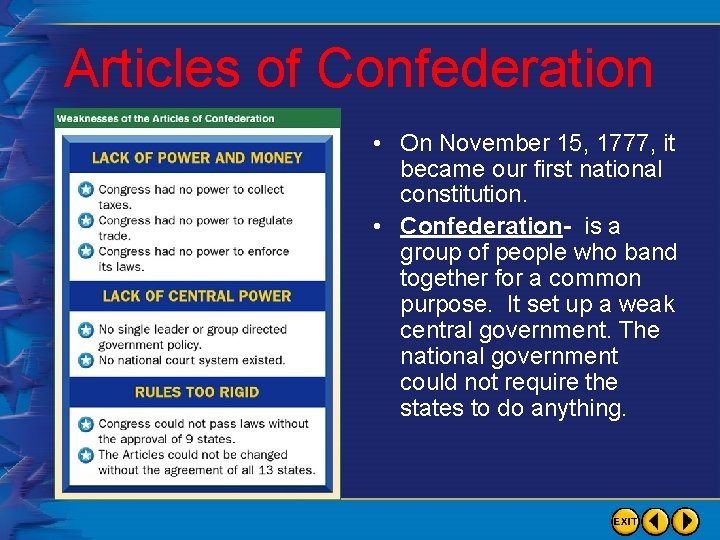 Articles of Confederation

Weaknesses of the Articles of Confederation

LACK OF POWER AND MONEY

Congress had no power to collect taxes.
Congress had no power to regulate trade.
Congress had no power to enforce its laws.

LACK OF CENTRAL POWER

No single leader or group directed government policy.
No national court system existed.

RULES TOO RIGID

Congress could not pass laws without the approval of 9 states.
The Articles could not be changed without the agreement of all 13 states.

• On November 15, 1777, it became our first national constitution.
• Confederation- is a group of people who band together for a common purpose. It set up a weak central government. The national government could not require the states to do anything.

EXIT